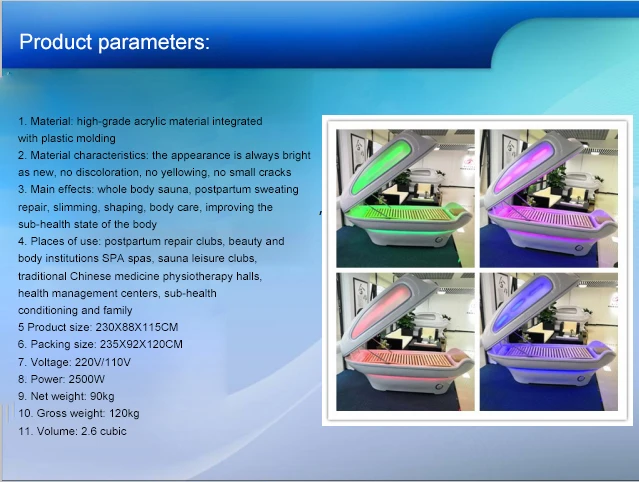 Product parameters:

1. Material: high-grade acrylic material integrated with plastic molding
2. Material characteristics: the appearance is always bright as new, no discoloration, no yellowing, no small cracks
3. Main effects: whole body sauna, postpartum sweating repair, slimming, shaping, body care, improving the sub-health state of the body
4. Places of use: postpartum repair clubs, beauty and body institutions SPA spas, sauna leisure clubs, traditional Chinese medicine physiotherapy halls, health management centers, sub-health conditioning and family
5 Product size: 230X88X115CM
6. Packing size: 235X92X120CM
7. Voltage: 220V/110V
8. Power: 2500W
9. Net weight: 90kg
10. Gross weight: 120kg
11. Volume: 2.6 cubic